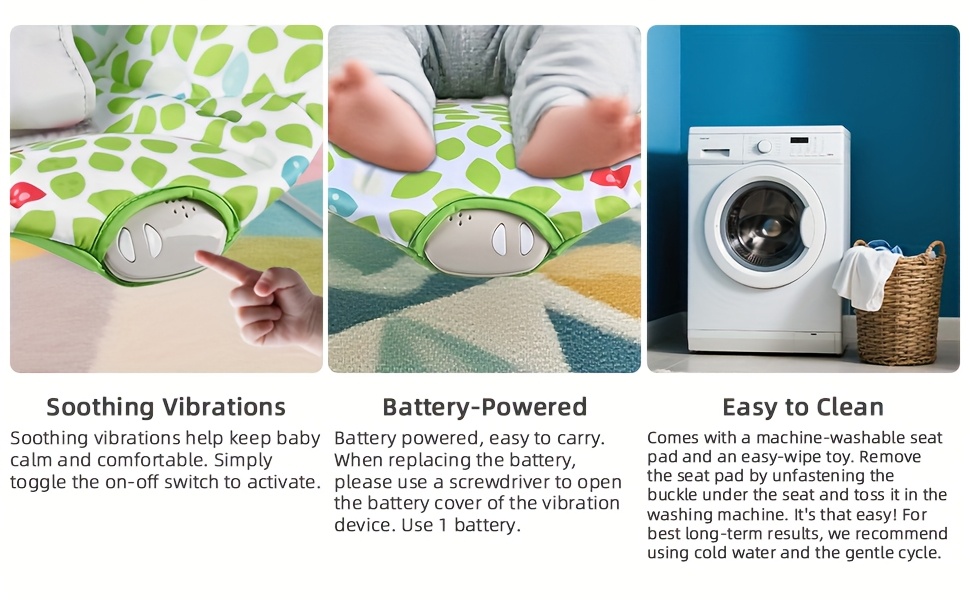 Soothing Vibrations

Soothing vibrations help keep baby calm and comfortable. Simply toggle the on-off switch to activate.

Battery-Powered

Battery powered, easy to carry. When replacing the battery, please use a screwdriver to open the battery cover of the vibration device. Use 1 battery.

Easy to Clean

Comes with a machine-washable seat pad and an easy-wipe toy. Remove the seat pad by unfastening the buckle under the seat and toss it in the washing machine. It's that easy! For best long-term results, we recommend using cold water and the gentle cycle.